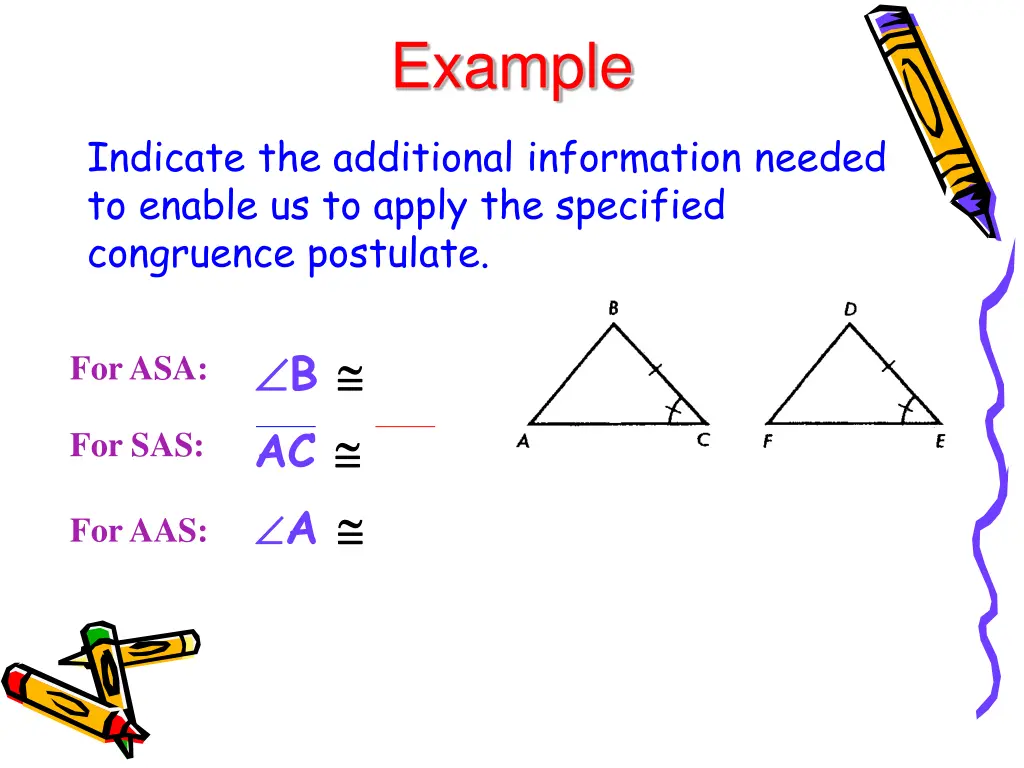 Example

Indicate the additional information needed to enable us to apply the specified congruence postulate.

For ASA: $\angle B \cong$

For SAS: $\overline{AC} \cong$

For AAS: $\angle A \cong$

B
A
C
D
F
E